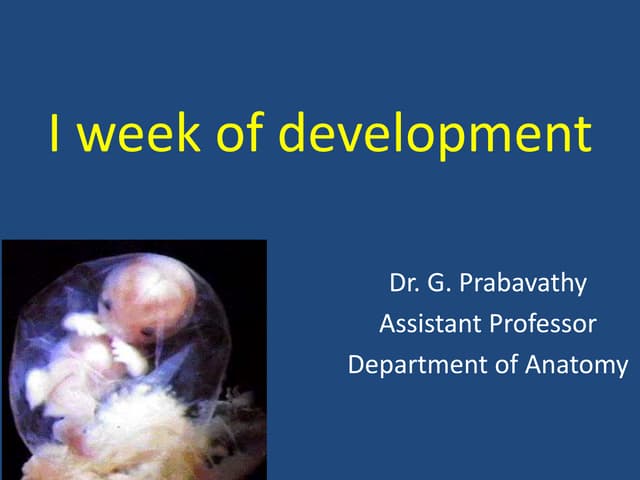 I week of development

Dr. G. Prabavathy
Assistant Professor
Department of Anatomy